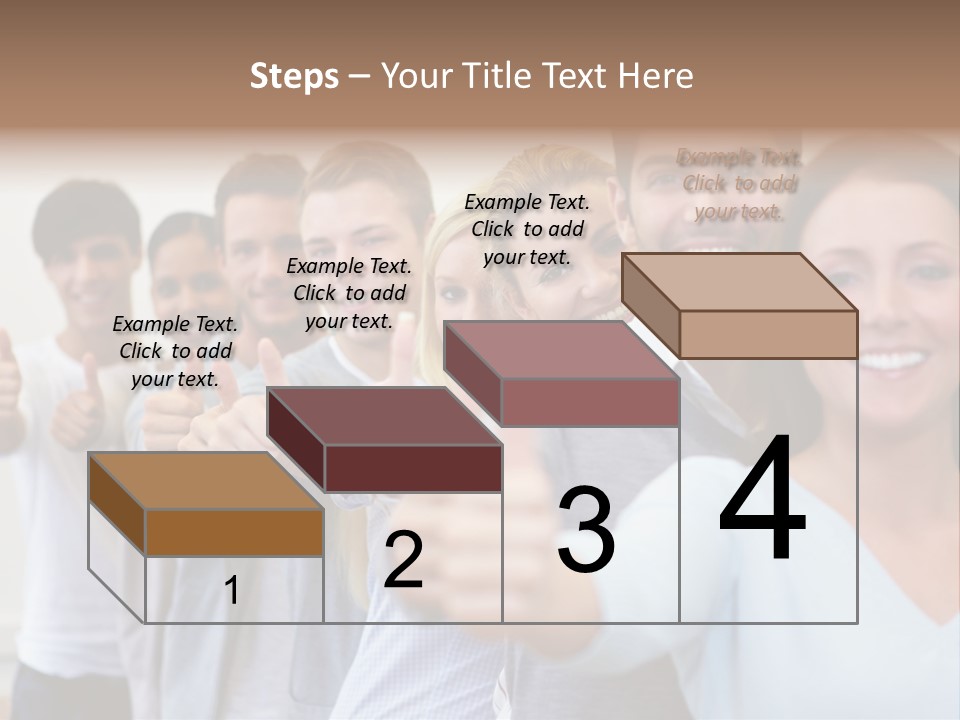 Steps – Your Title Text Here

Example Text. Click to add your text.

Example Text. Click to add your text.

Example Text. Click to add your text.

Example Text. Click to add your text.

1

2

3

4